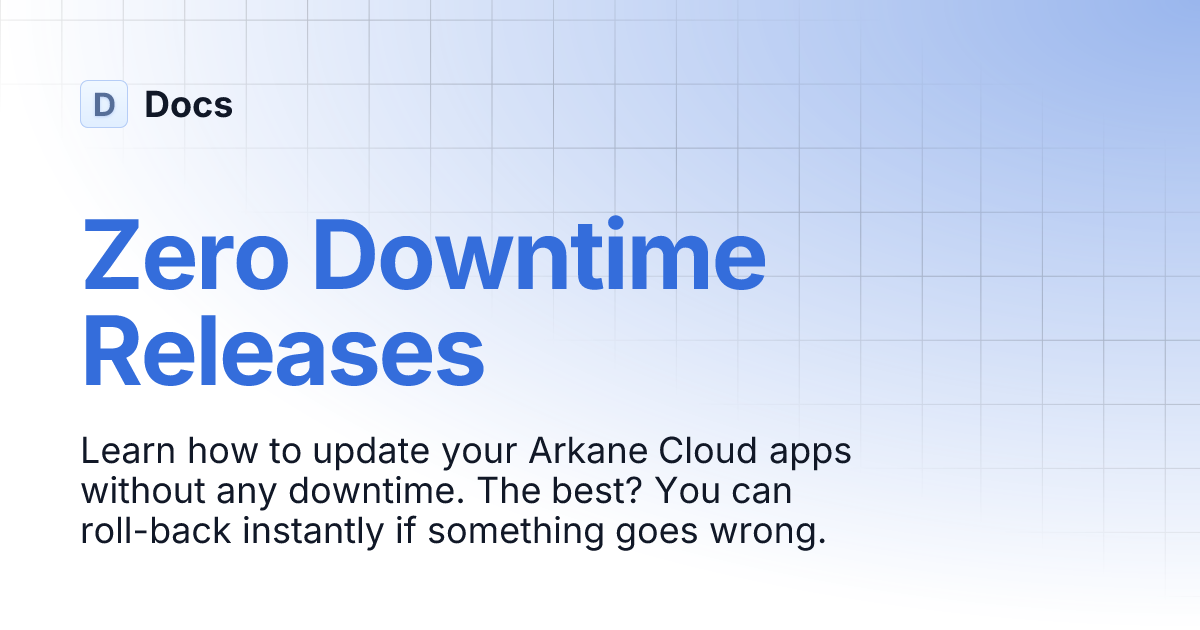 D Docs

Zero Downtime Releases

Learn how to update your Arkane Cloud apps without any downtime. The best? You can roll-back instantly if something goes wrong.